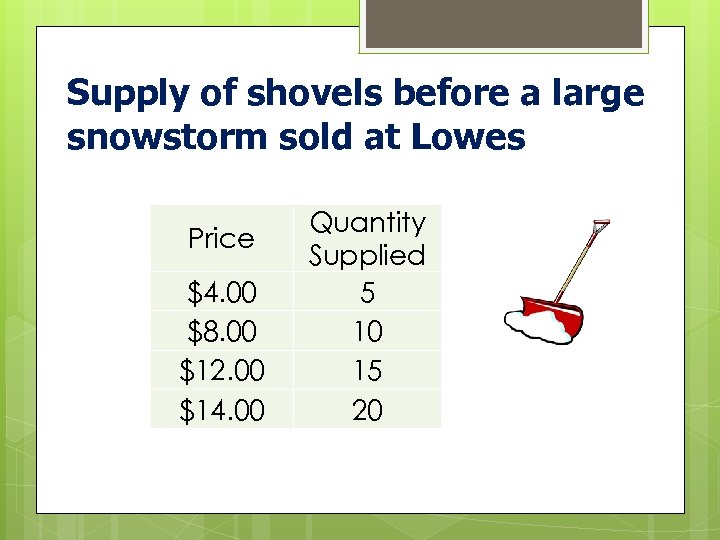 Supply of shovels before a large snowstorm sold at Lowes

| Price | Quantity Supplied |
|---|---|
| \$4.00 | 5 |
| \$8.00 | 10 |
| \$12.00 | 15 |
| \$14.00 | 20 |